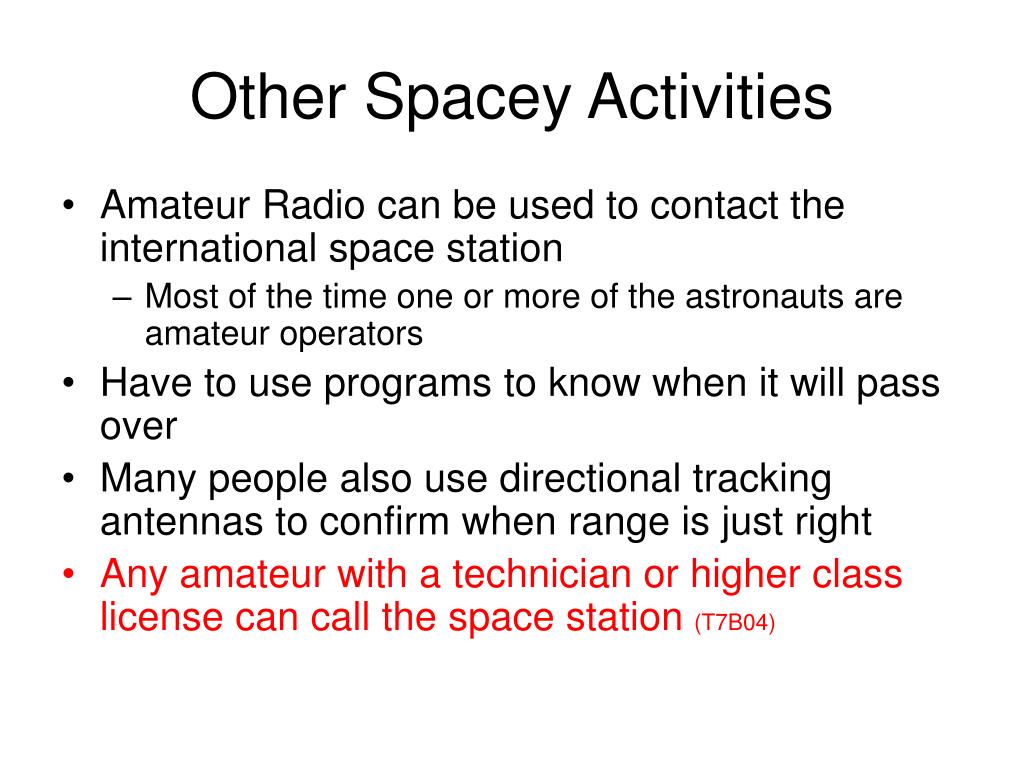 Other Spacey Activities

• Amateur Radio can be used to contact the international space station
– Most of the time one or more of the astronauts are amateur operators
• Have to use programs to know when it will pass over
• Many people also use directional tracking antennas to confirm when range is just right
• Any amateur with a technician or higher class license can call the space station (T7B04)